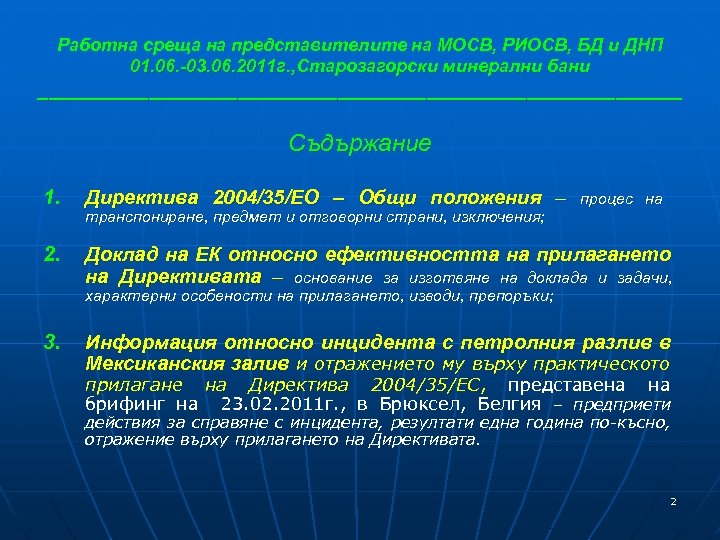 Работна среща на представителите на МОСВ, РИОСВ, БД и ДНП
01.06.-03.06.2011г.,Старозагорски минерални бани

Съдържание

1. Директива 2004/35/ЕО – Общи положения – процес на транспониране, предмет и отговорни страни, изключения;

2. Доклад на ЕК относно ефективността на прилагането на Директивата – основание за изготвяне на доклада и задачи, характерни особености на прилагането, изводи, препоръки;

3. Информация относно инцидента с петролния разлив в Мексиканския залив и отражението му върху практическото прилагане на Директива 2004/35/ЕС, представена на брифинг на 23.02.2011г., в Брюксел, Белгия – предприети действия за справяне с инцидента, резултати една година по-късно, отражение върху прилагането на Директивата.

2